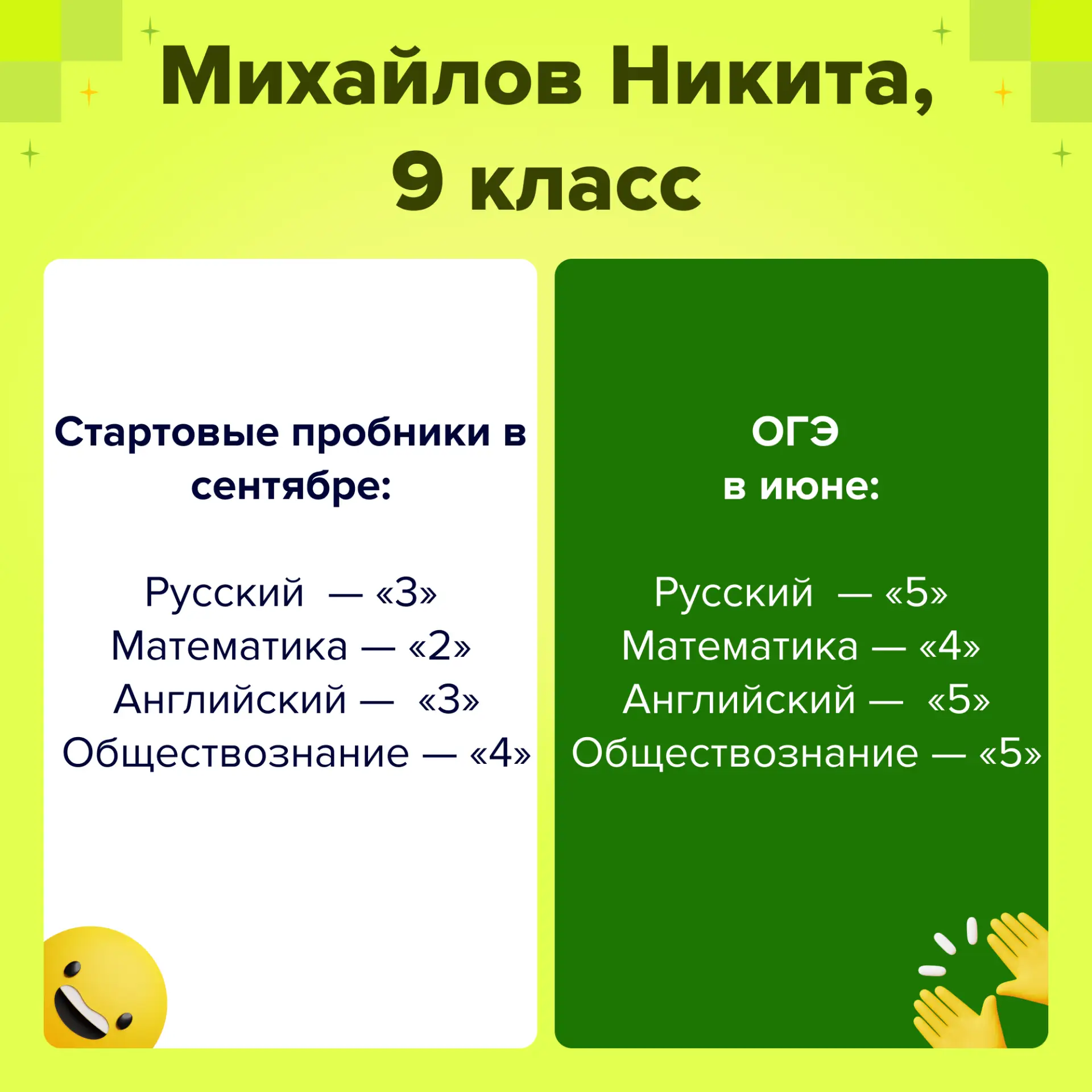 Михайлов Никита,
9 класс

Стартовые пробники в сентябре:

Русский — «3»
Математика — «2»
Английский — «3»
Обществознание — «4»

ОГЭ
в июне:

Русский — «5»
Математика — «4»
Английский — «5»
Обществознание — «5»